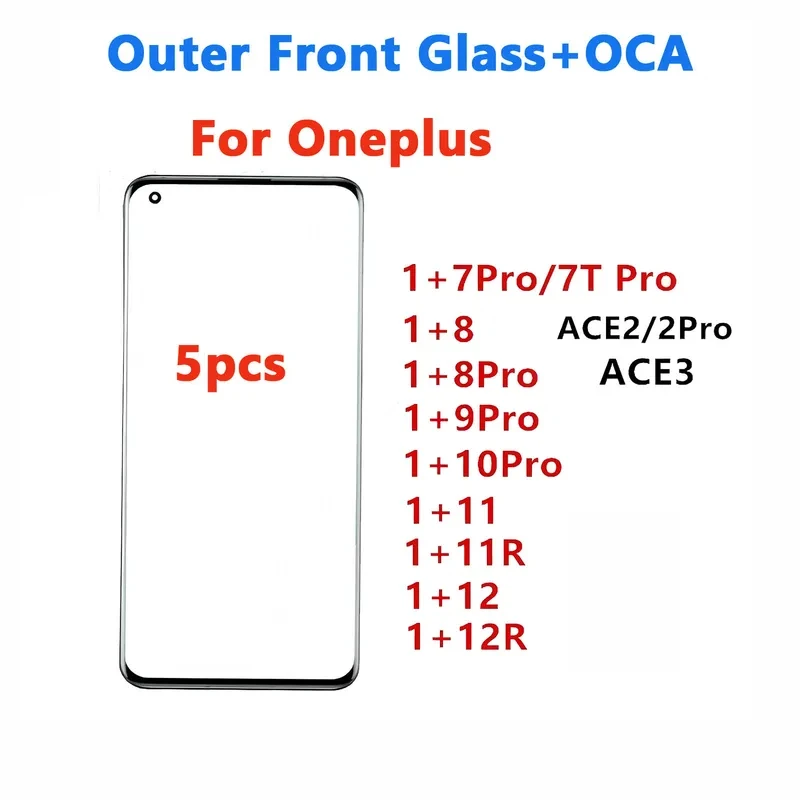 Outer Front Glass+OCA

For Oneplus

5pcs

1+7Pro/7T Pro
1+8
1+8Pro
1+9Pro
1+10Pro
1+11
1+11R
1+12
1+12R

ACE2/2Pro
ACE3